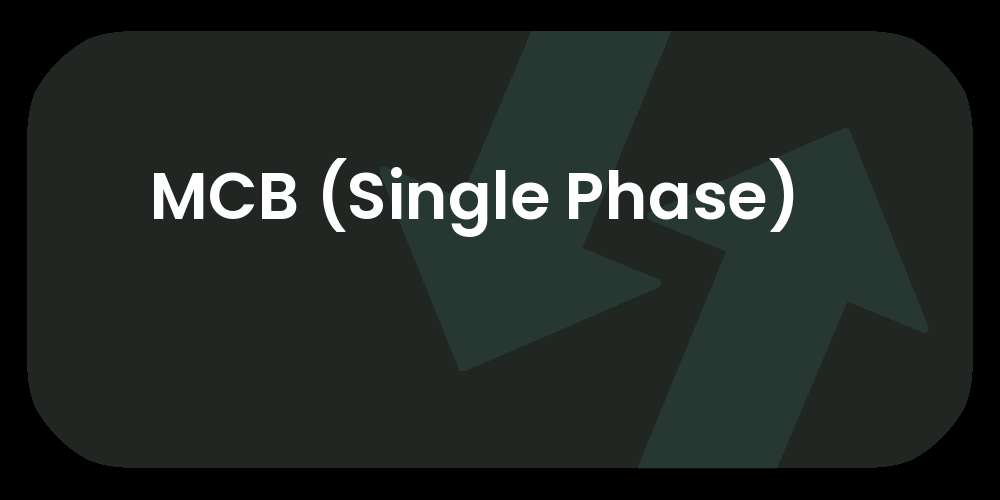 MCB (Single Phase)